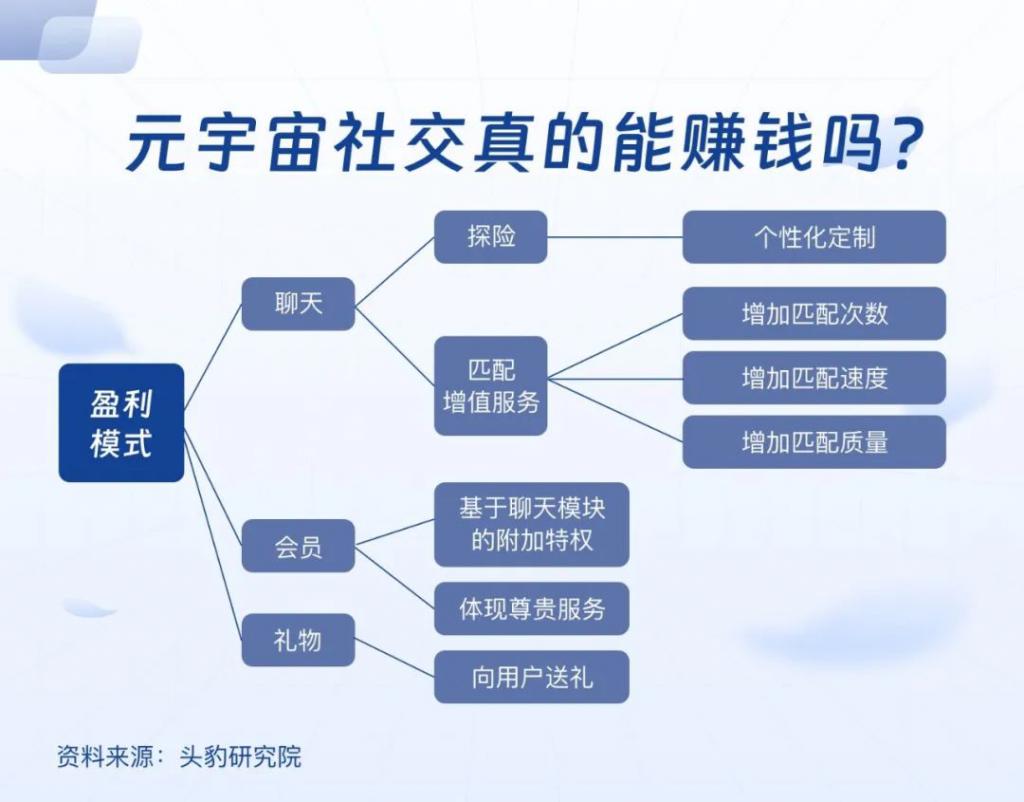 元宇宙社交真的能赚钱吗?

盈利模式

聊天

探险

个性化定制

匹配增值服务

增加匹配次数

增加匹配速度

增加匹配质量

会员

基于聊天模块的附加特权

体现尊贵服务

礼物

向用户送礼

资料来源：头豹研究院